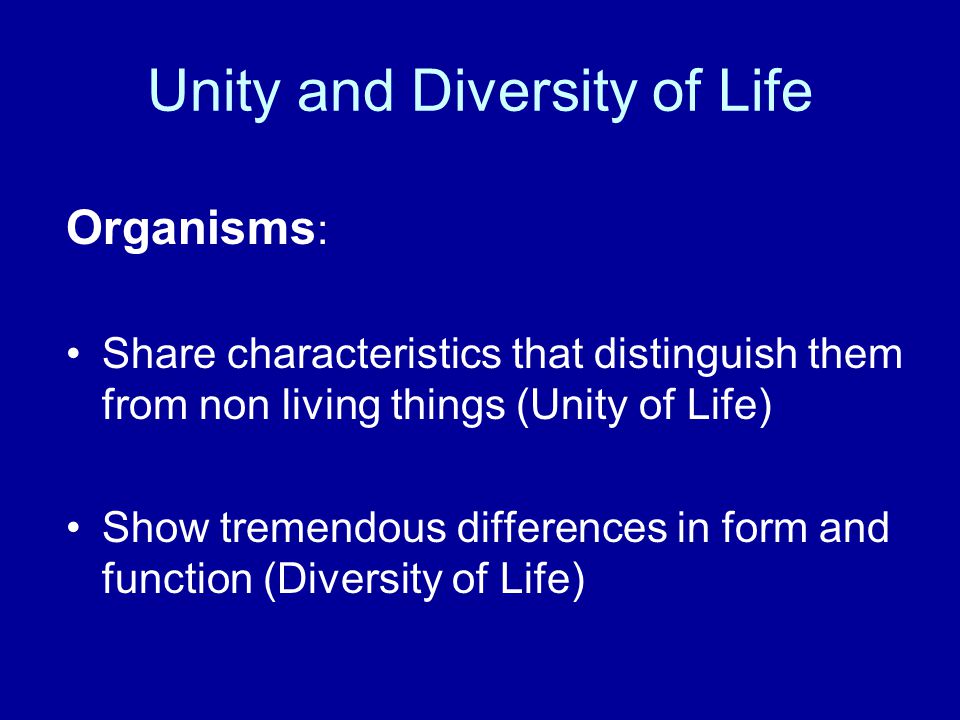 Unity and Diversity of Life

Organisms:

• Share characteristics that distinguish them from non living things (Unity of Life)

• Show tremendous differences in form and function (Diversity of Life)